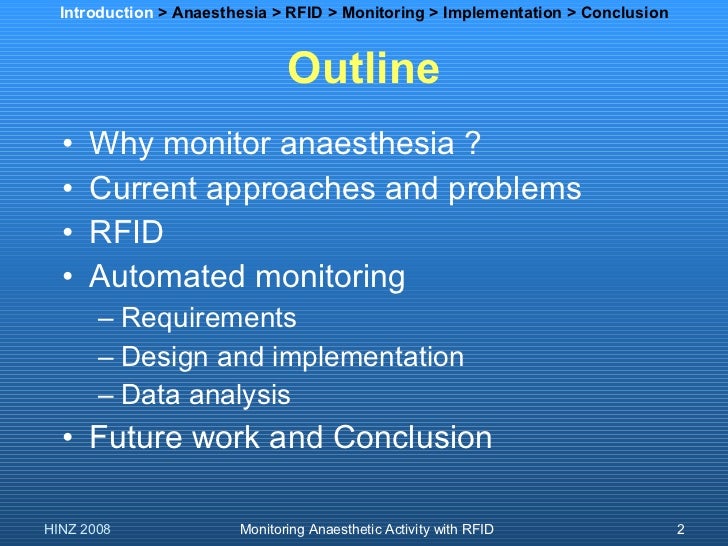 Introduction > Anaesthesia > RFID > Monitoring > Implementation > Conclusion

Outline

• Why monitor anaesthesia ?
• Current approaches and problems
• RFID
• Automated monitoring
– Requirements
– Design and implementation
– Data analysis
• Future work and Conclusion

HINZ 2008

Monitoring Anaesthetic Activity with RFID

2